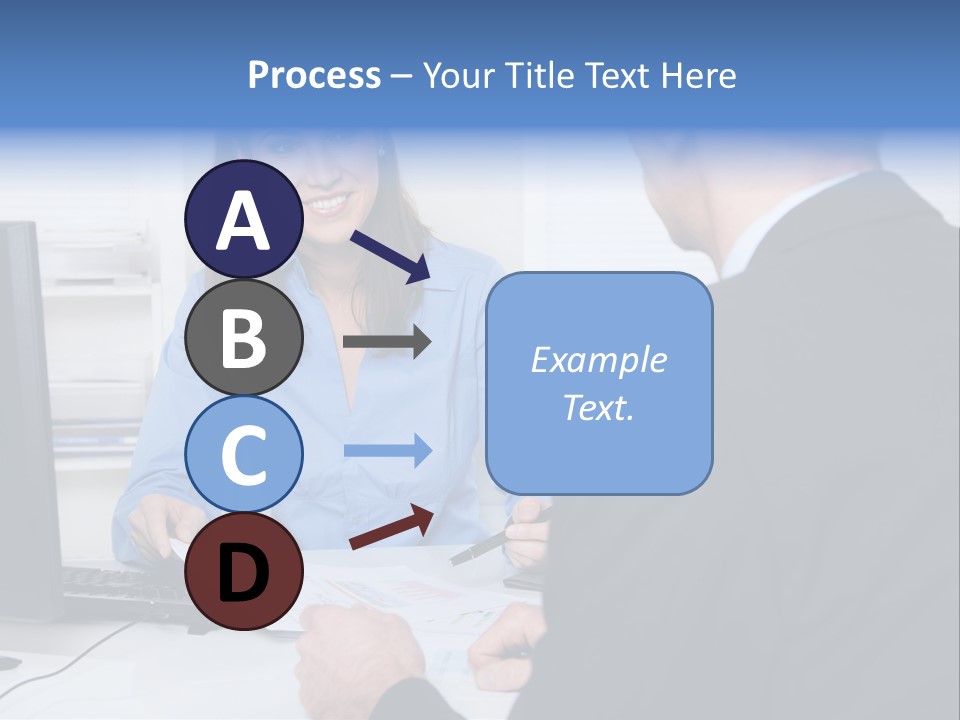 Process – Your Title Text Here

A

B

C

D

Example Text.